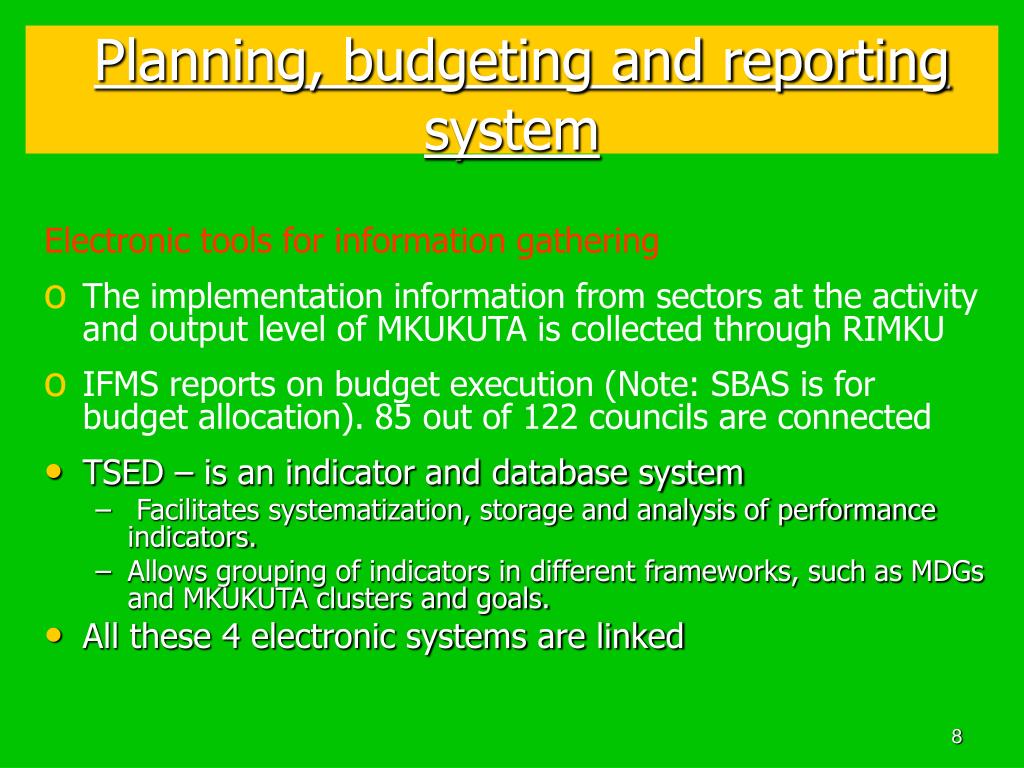 Planning, budgeting and reporting system

Electronic tools for information gathering

o The implementation information from sectors at the activity and output level of MKUKUTA is collected through RIMKU

o IFMS reports on budget execution (Note: SBAS is for budget allocation). 85 out of 122 councils are connected

• TSED – is an indicator and database system
– Facilitates systematization, storage and analysis of performance indicators.
– Allows grouping of indicators in different frameworks, such as MDGs and MKUKUTA clusters and goals.

• All these 4 electronic systems are linked

8